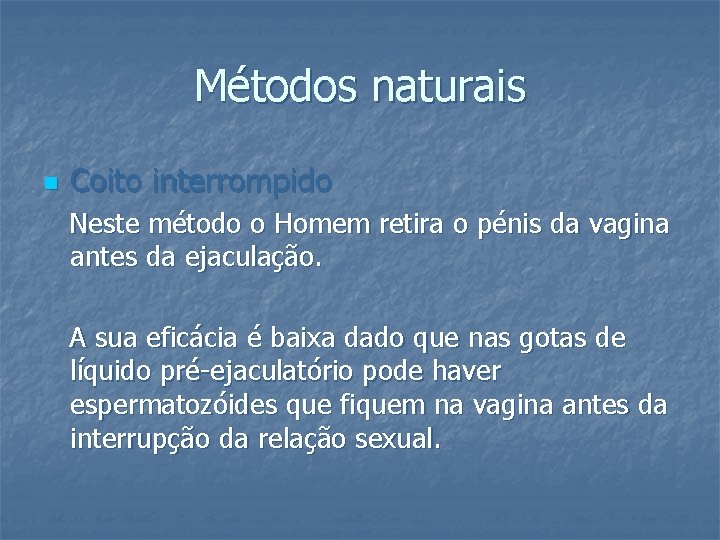 Métodos naturais

Coito interrompido

Neste método o Homem retira o pénis da vagina antes da ejaculação.

A sua eficácia é baixa dado que nas gotas de líquido pré-ejaculatório pode haver espermatozóides que fiquem na vagina antes da interrupção da relação sexual.